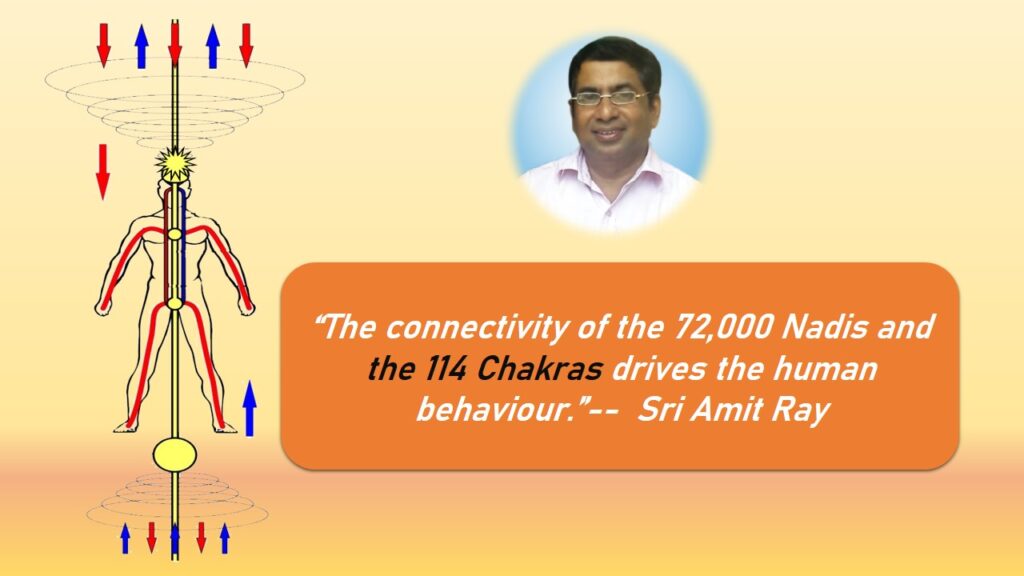 “The connectivity of the 72,000 Nadis and the 114 Chakras drives the human behaviour.”-- Sri Amit Ray